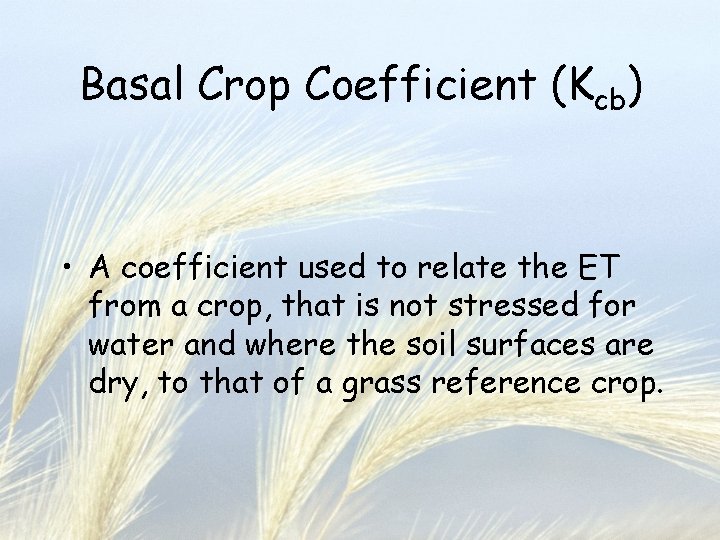 Basal Crop Coefficient ($K_{cb}$)

• A coefficient used to relate the ET from a crop, that is not stressed for water and where the soil surfaces are dry, to that of a grass reference crop.